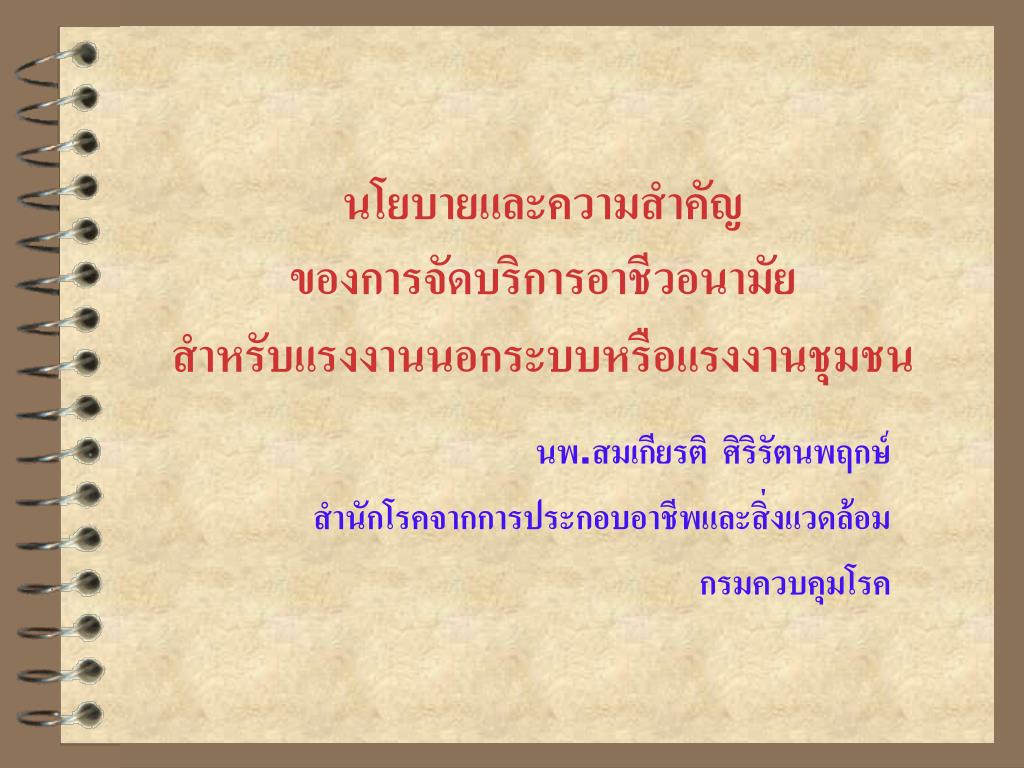 นโยบายและความสำคัญ
ของการจัดบริการอาชีวอนามัย
สำหรับแรงงานนอกระบบหรือแรงงานชุมชน

นพ.สมเกียรติ ศิริรัตนพฤกษ์
สำนักโรคจากการประกอบอาชีพและสิ่งแวดล้อม
กรมควบคุมโรค